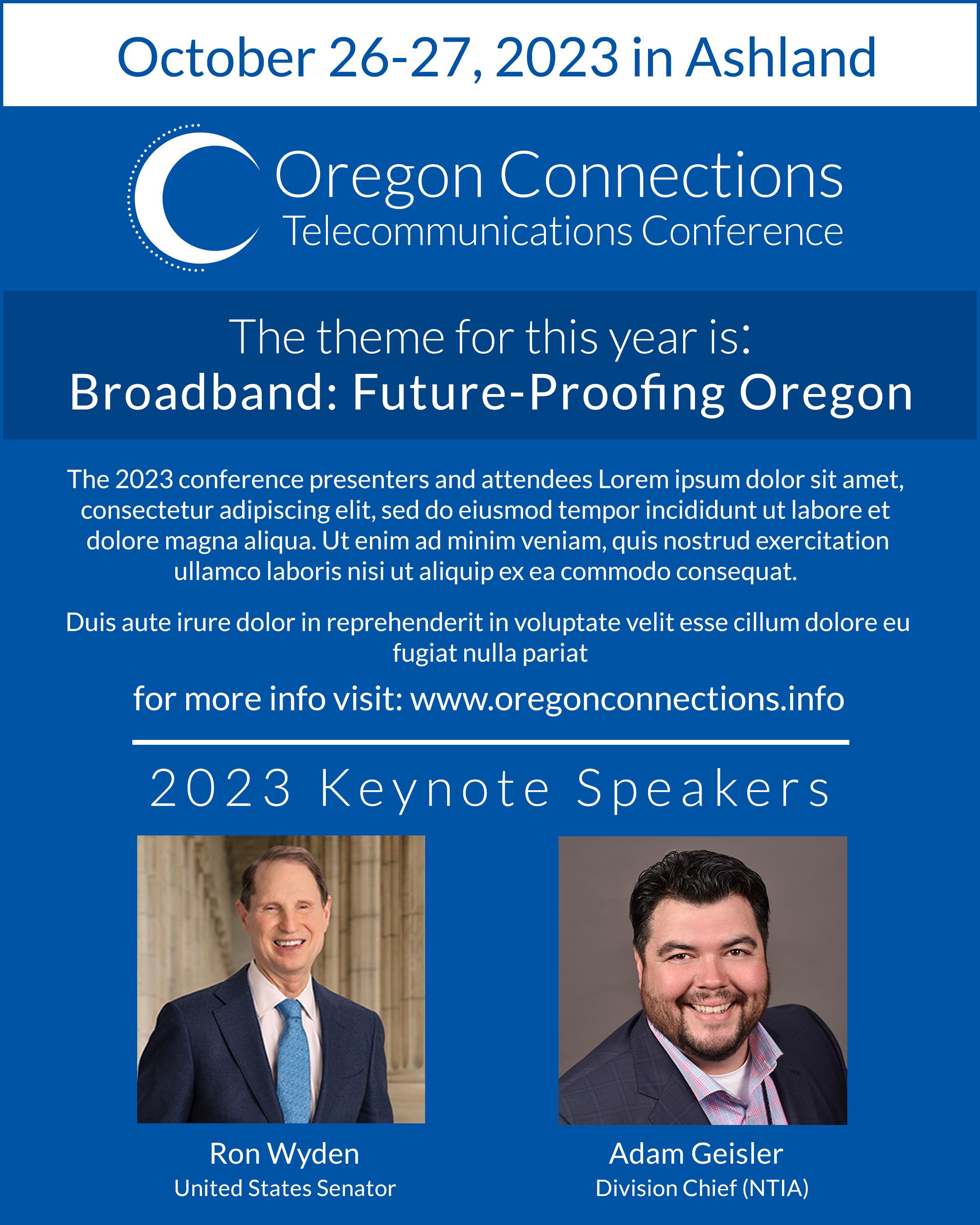 October 26-27, 2023 in Ashland

Oregon Connections
Telecommunications Conference

The theme for this year is:
Broadband: Future-Proofing Oregon

The 2023 conference presenters and attendees Lorem ipsum dolor sit amet, consectetur adipiscing elit, sed do eiusmod tempor incididunt ut labore et dolore magna aliqua. Ut enim ad minim veniam, quis nostrud exercitation ullamco laboris nisi ut aliquip ex ea commodo consequat.

Duis aute irure dolor in reprehenderit in voluptate velit esse cillum dolore eu fugiat nulla pariat

for more info visit: www.oregonconnections.info

2023 Keynote Speakers

Ron Wyden
United States Senator

Adam Geisler
Division Chief (NTIA)